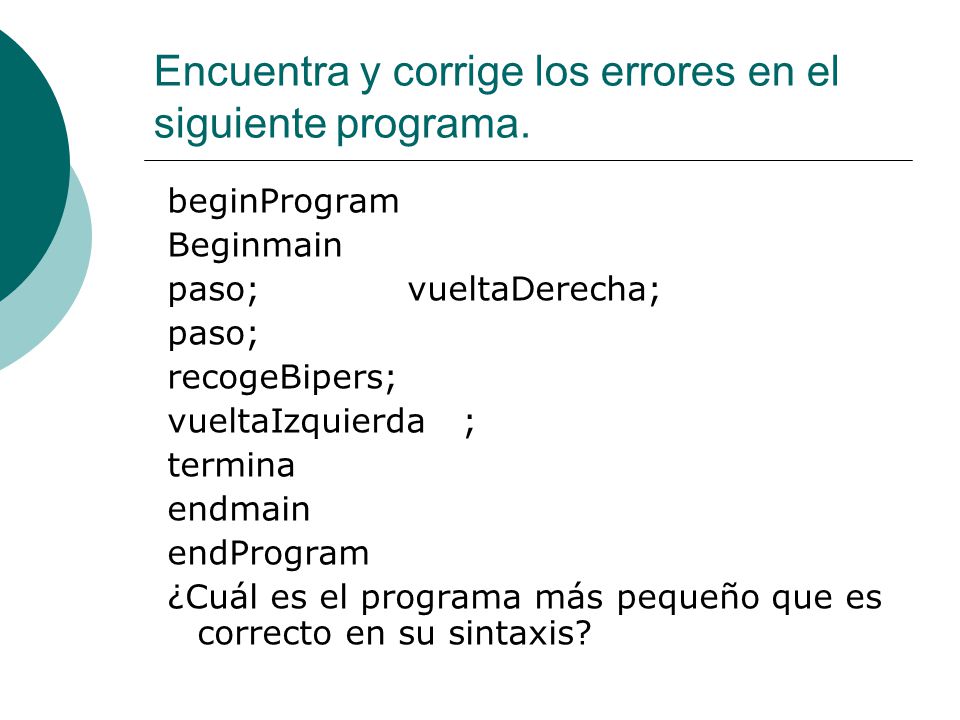 Encuentra y corrige los errores en el siguiente programa.

beginProgram
Beginmain
paso; vueltaDerecha;
paso;
recogeBipers;
vueltaIzquierda ;
termina
endmain
endProgram
¿Cuál es el programa más pequeño que es correcto en su sintaxis?